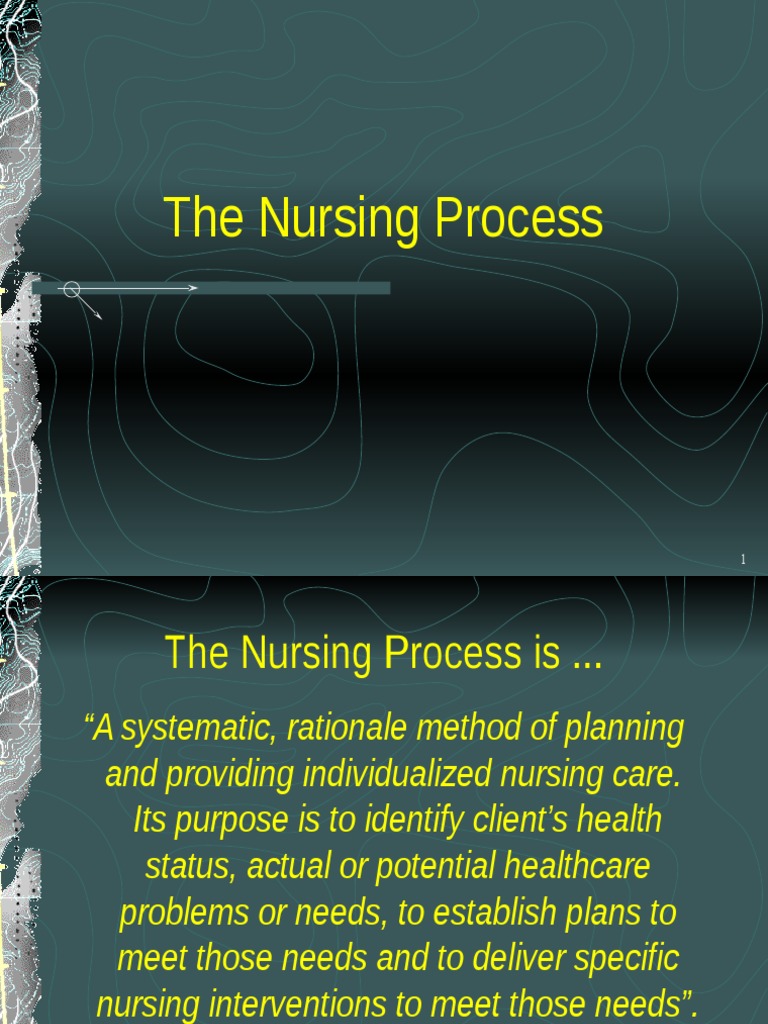 The Nursing Process

1

The Nursing Process is ...

“A systematic, rationale method of planning and providing individualized nursing care. Its purpose is to identify client’s health status, actual or potential healthcare problems or needs, to establish plans to meet those needs and to deliver specific nursing interventions to meet those needs”.